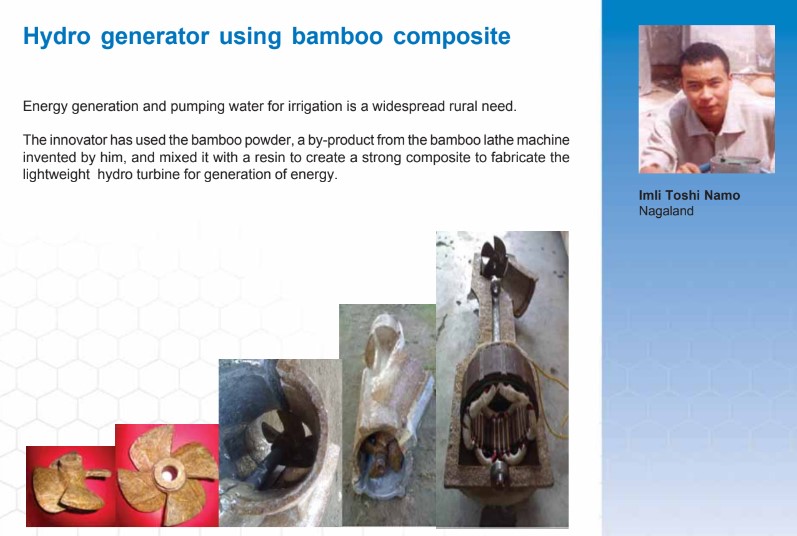 Hydro generator using bamboo composite

Energy generation and pumping water for irrigation is a widespread rural need.

The innovator has used the bamboo powder, a by-product from the bamboo lathe machine invented by him, and mixed it with a resin to create a strong composite to fabricate the lightweight hydro turbine for generation of energy.

Imli Toshi Namo
Nagaland